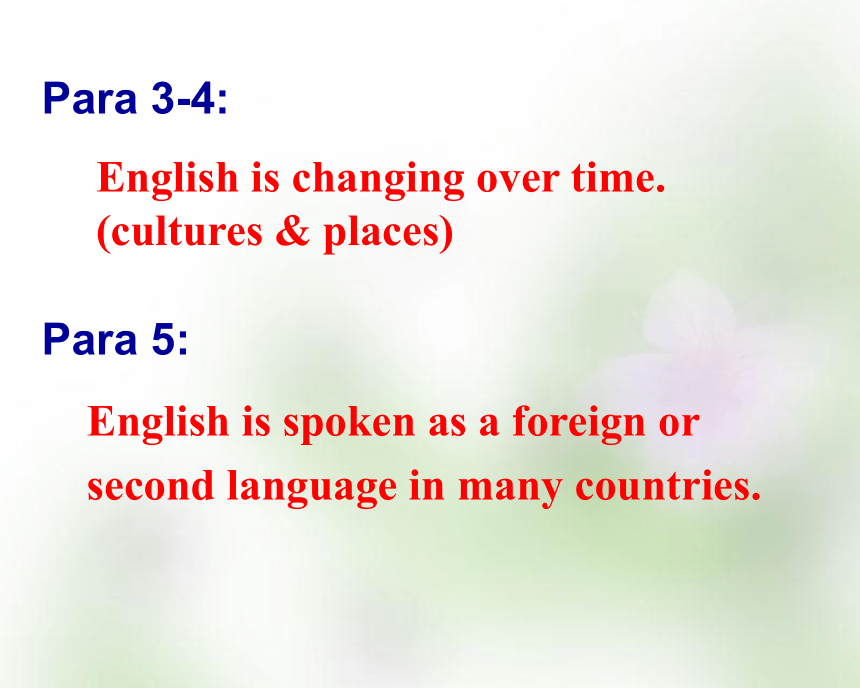 Para 3-4:

English is changing over time.
(cultures & places)

Para 5:

English is spoken as a foreign or second language in many countries.